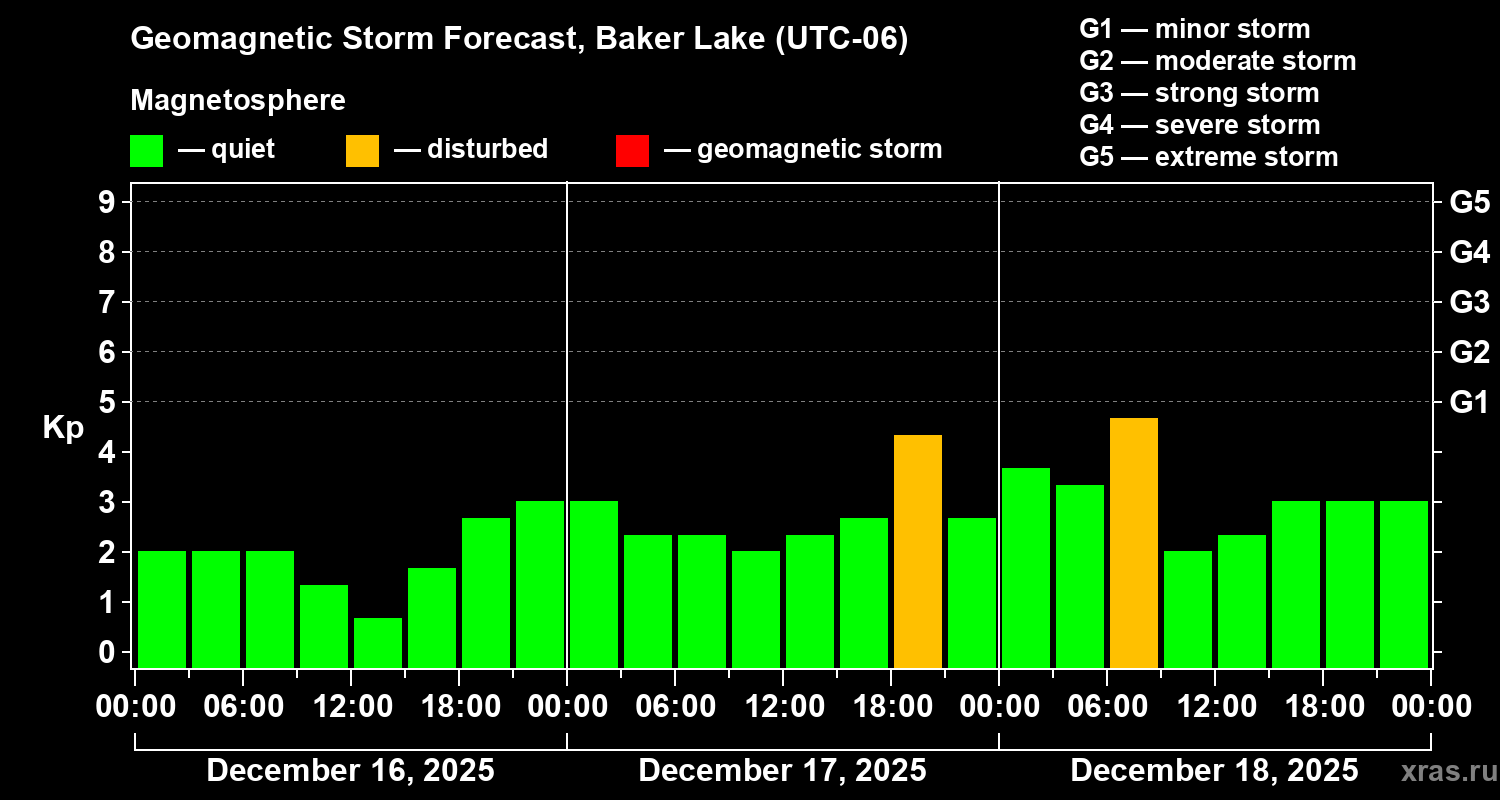 Geomagnetic Storm Forecast, Baker Lake (UTC-06)

Magnetosphere

— quiet — disturbed — geomagnetic storm

G1 — minor storm
G2 — moderate storm
G3 — strong storm
G4 — severe storm
G5 — extreme storm

Kp

9
8
7
6
5
4
3
2
1
0

G5
G4
G3
G2
G1

00:00 06:00 12:00 18:00 00:00 06:00 12:00 18:00 00:00 06:00 12:00 18:00 00:00

December 16, 2025
December 17, 2025
December 18, 2025

xras.ru